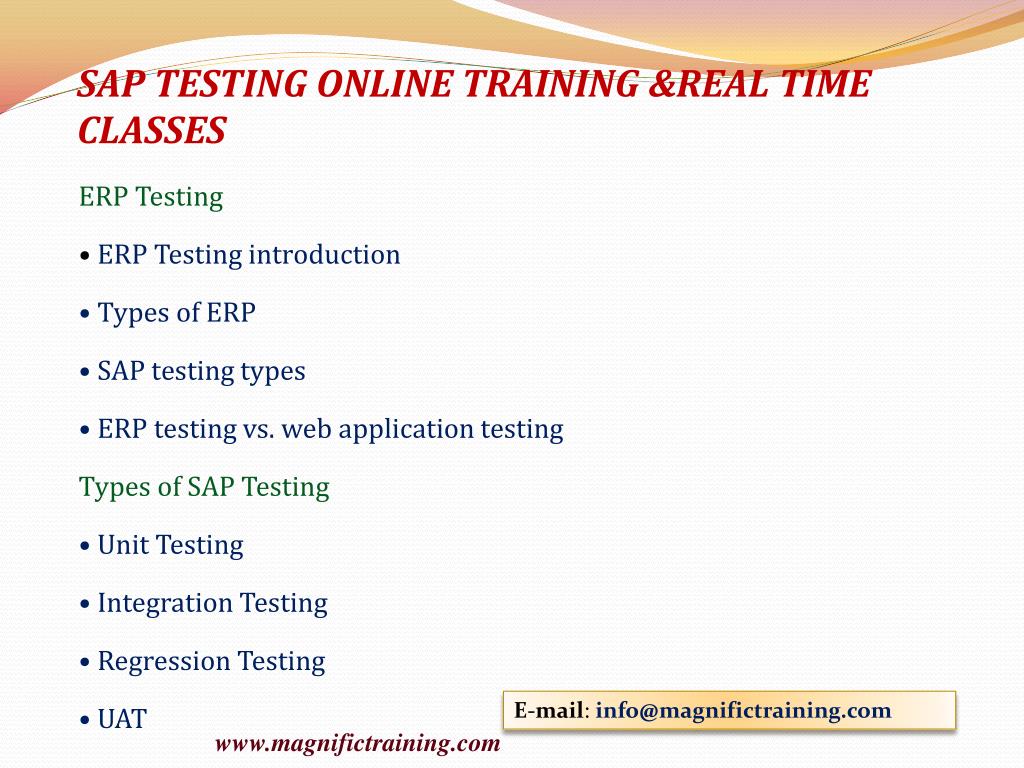 SAP TESTING ONLINE TRAINING &REAL TIME CLASSES

ERP Testing

• ERP Testing introduction

• Types of ERP

• SAP testing types

• ERP testing vs. web application testing

Types of SAP Testing

• Unit Testing

• Integration Testing

• Regression Testing

• UAT

E-mail: info@magnifictraining.com

www.magnifictraining.com